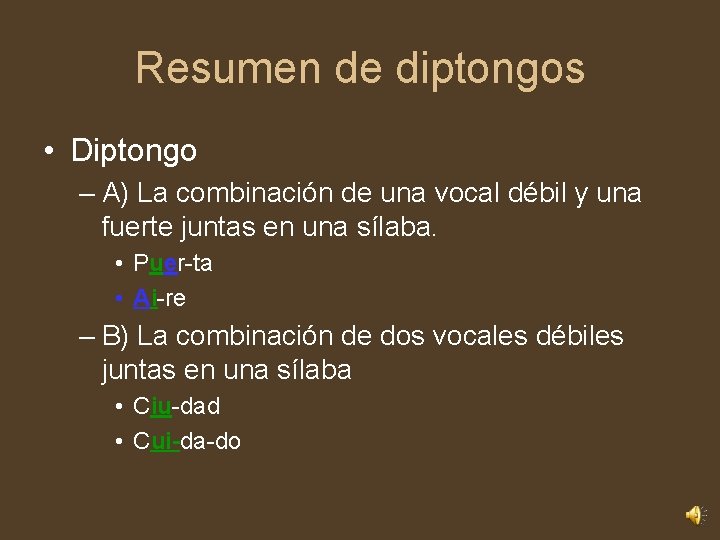 Resumen de diptongos

• Diptongo

– A) La combinación de una vocal débil y una fuerte juntas en una sílaba.

• Puer-ta

• Ai-re

– B) La combinación de dos vocales débiles juntas en una sílaba

• Ciu-dad

• Cui-da-do